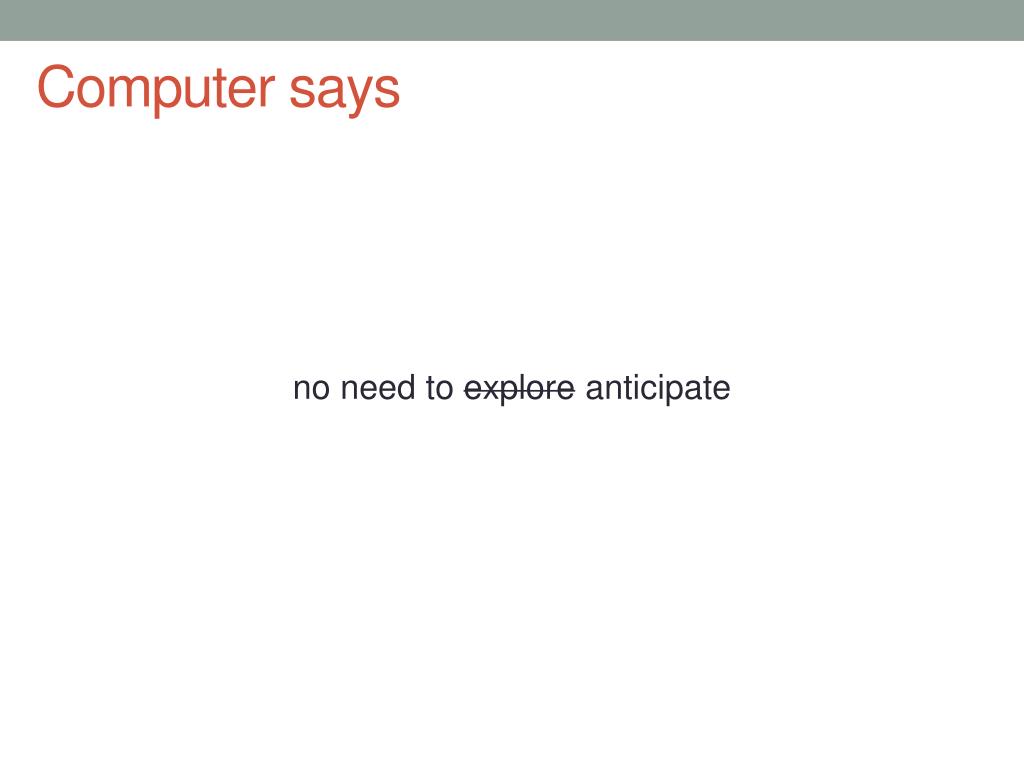 Computer says

no need to ~~explore~~ anticipate